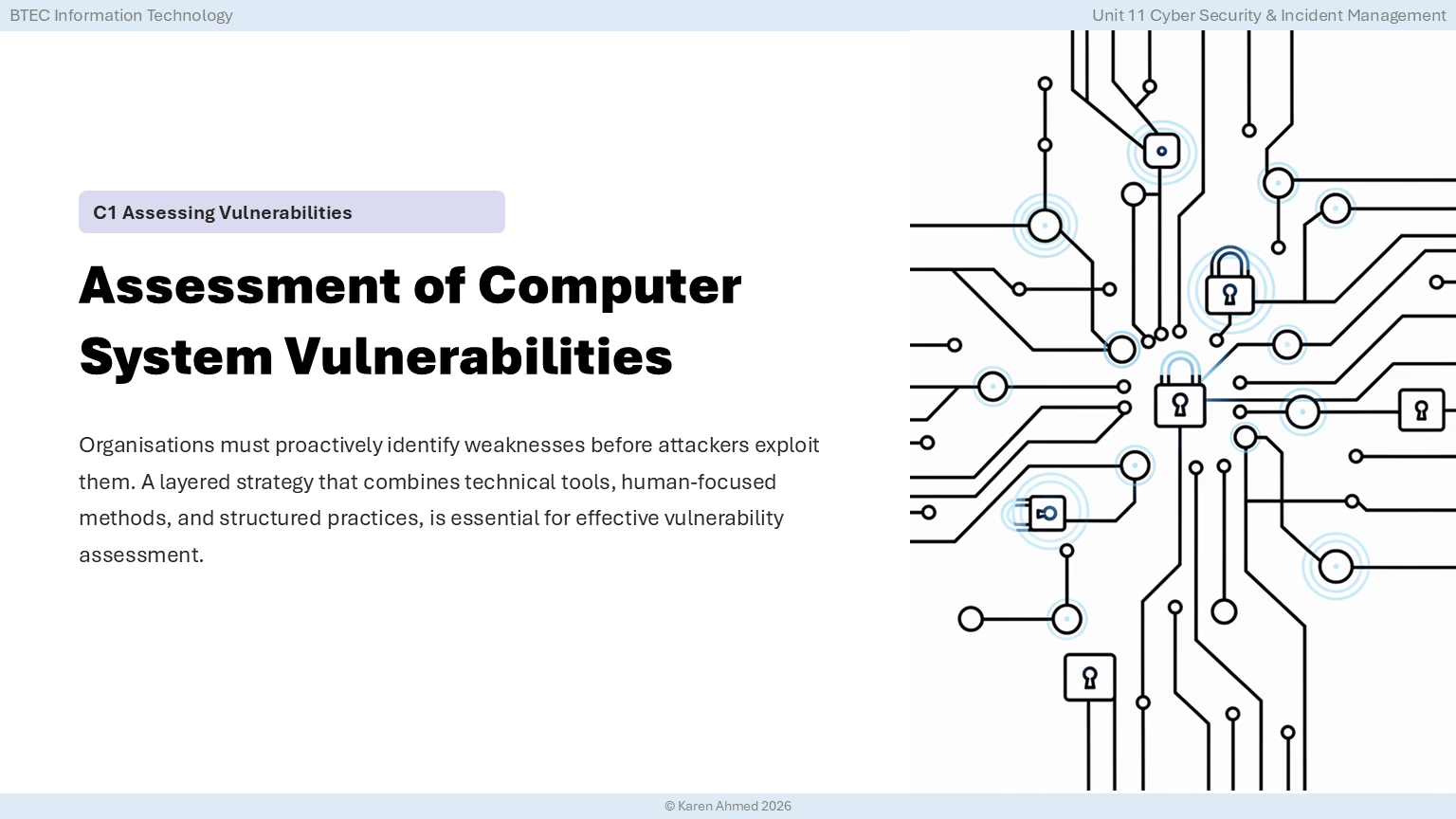 BTEC Information Technology

Unit 11 Cyber Security & Incident Management

C1 Assessing Vulnerabilities

Assessment of Computer System Vulnerabilities

Organisations must proactively identify weaknesses before attackers exploit them. A layered strategy that combines technical tools, human-focused methods, and structured practices, is essential for effective vulnerability assessment.

© Karen Ahmed 2026